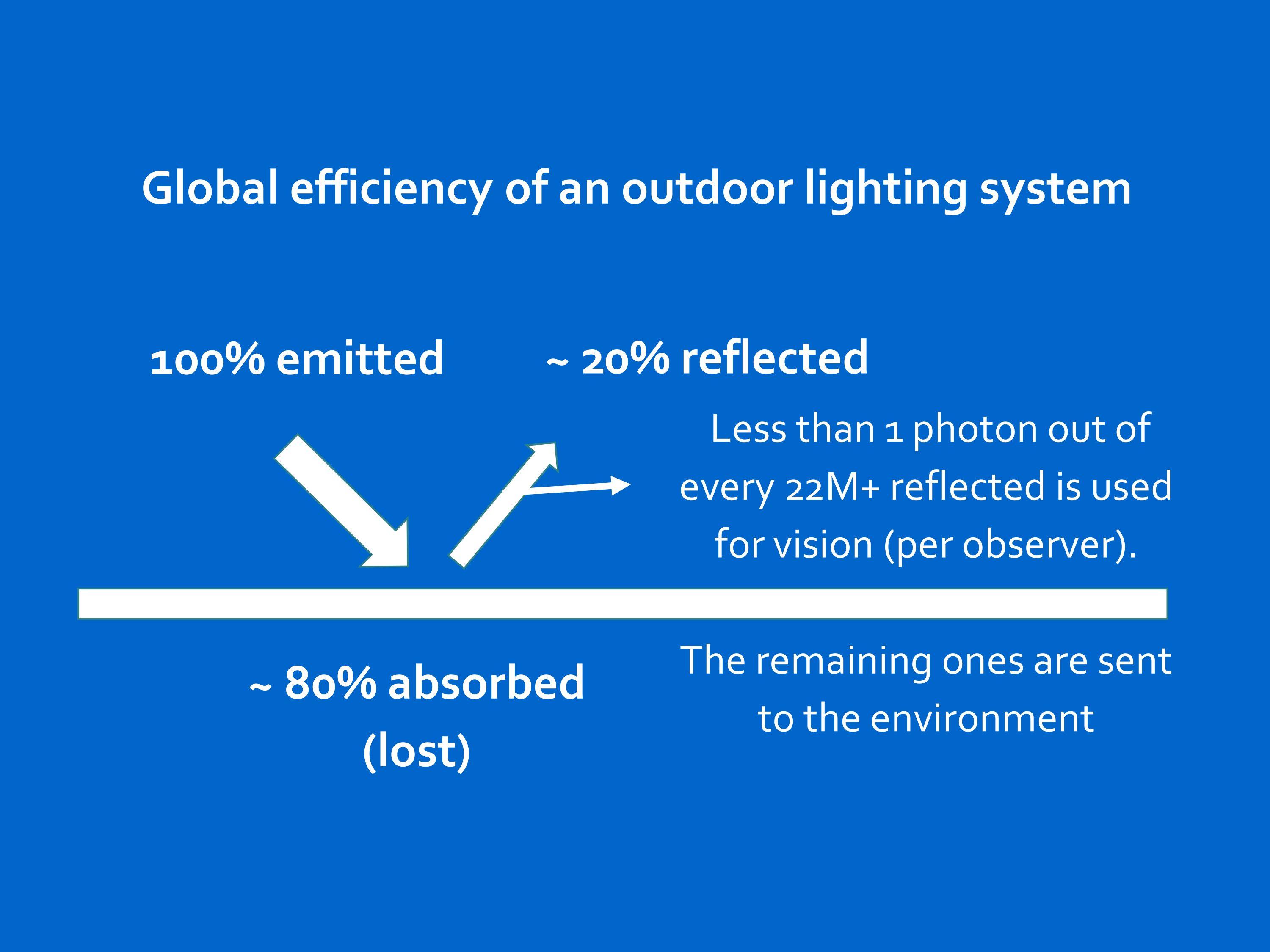 Global efficiency of an outdoor lighting system

100% emitted

~ 20% reflected

Less than 1 photon out of every 22M+ reflected is used for vision (per observer).

~ 80% absorbed (lost)

The remaining ones are sent to the environment